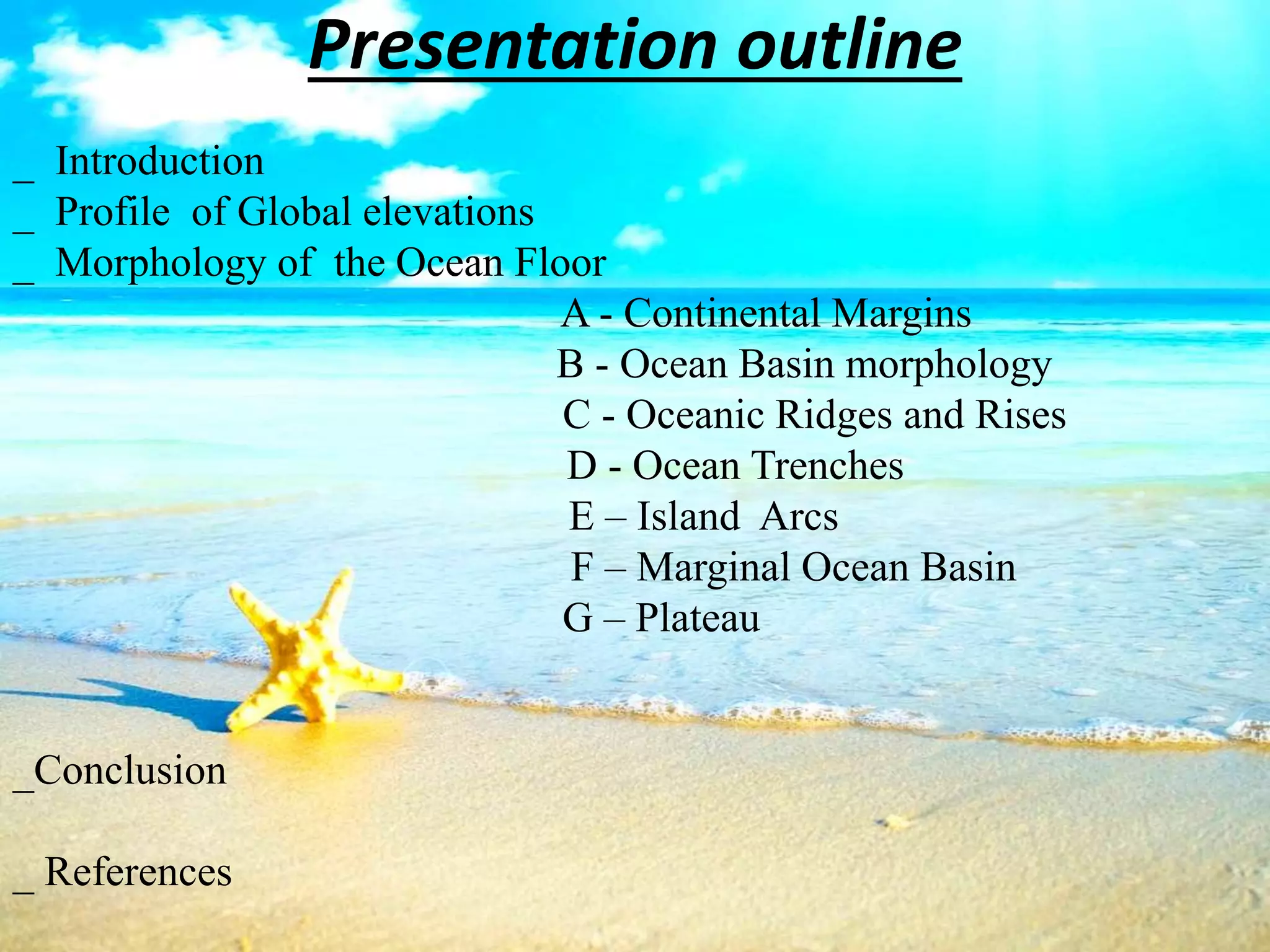 Presentation outline

_ Introduction
_ Profile of Global elevations
_ Morphology of the Ocean Floor

A - Continental Margins
B - Ocean Basin morphology
C - Oceanic Ridges and Rises
D - Ocean Trenches
E – Island Arcs
F – Marginal Ocean Basin
G – Plateau

_Conclusion

_ References